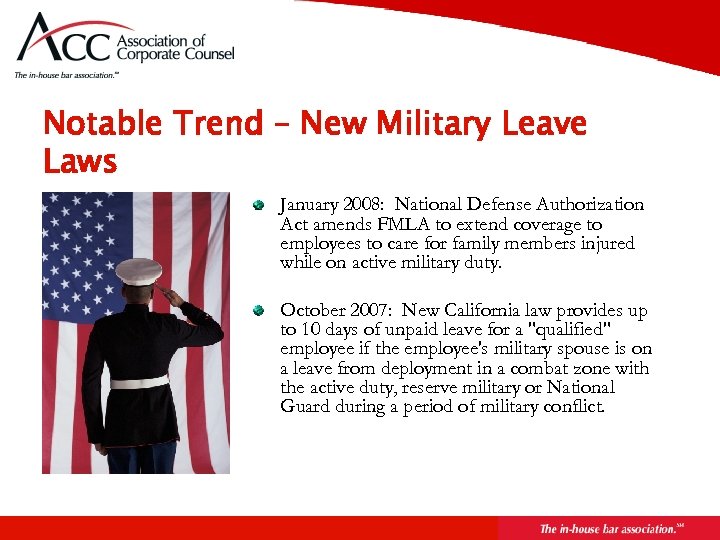 ACC Association of Corporate Counsel
The in-house bar association.℠

Notable Trend – New Military Leave Laws

January 2008: National Defense Authorization Act amends FMLA to extend coverage to employees to care for family members injured while on active military duty.

October 2007: New California law provides up to 10 days of unpaid leave for a "qualified" employee if the employee's military spouse is on a leave from deployment in a combat zone with the active duty, reserve military or National Guard during a period of military conflict.

The in-house bar association.℠